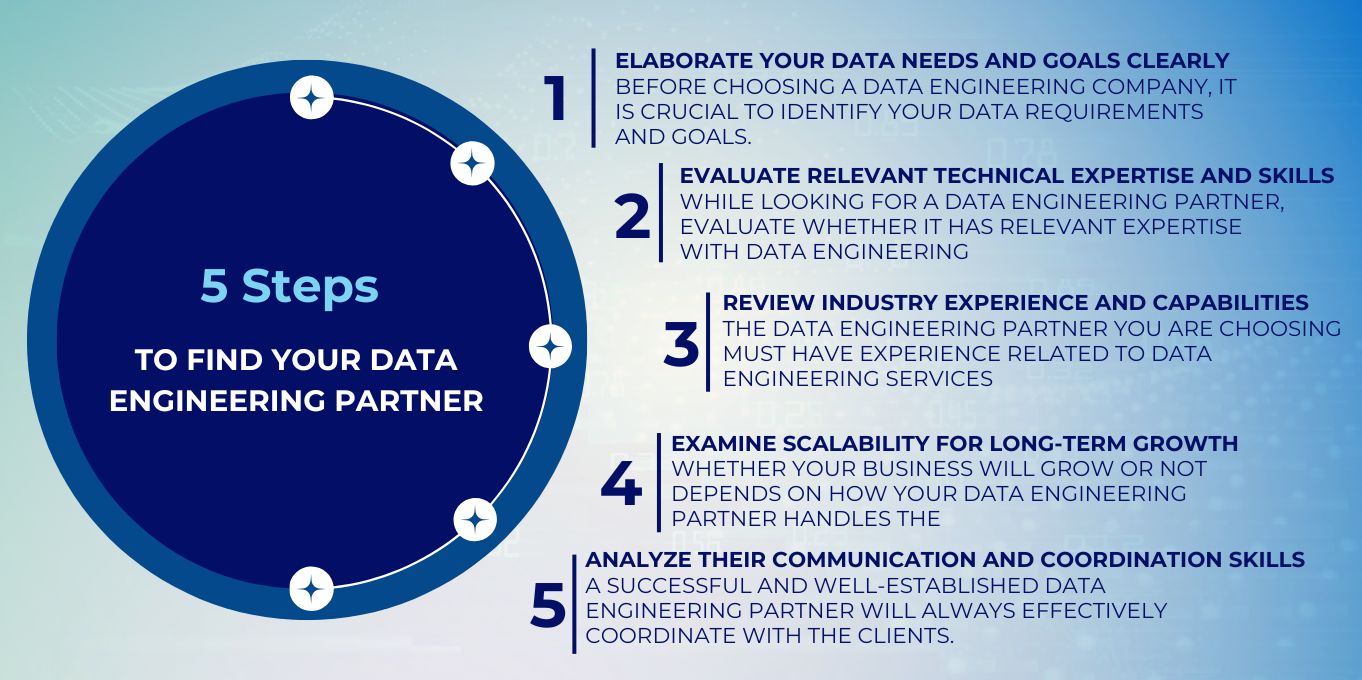 5 Steps

TO FIND YOUR DATA ENGINEERING PARTNER

1

ELABORATE YOUR DATA NEEDS AND GOALS CLEARLY
BEFORE CHOOSING A DATA ENGINEERING COMPANY, IT IS CRUCIAL TO IDENTIFY YOUR DATA REQUIREMENTS AND GOALS.

2

EVALUATE RELEVANT TECHNICAL EXPERTISE AND SKILLS
WHILE LOOKING FOR A DATA ENGINEERING PARTNER, EVALUATE WHETHER IT HAS RELEVANT EXPERTISE WITH DATA ENGINEERING

3

REVIEW INDUSTRY EXPERIENCE AND CAPABILITIES
THE DATA ENGINEERING PARTNER YOU ARE CHOOSING MUST HAVE EXPERIENCE RELATED TO DATA ENGINEERING SERVICES

4

EXAMINE SCALABILITY FOR LONG-TERM GROWTH
WHETHER YOUR BUSINESS WILL GROW OR NOT DEPENDS ON HOW YOUR DATA ENGINEERING PARTNER HANDLES THE

5

ANALYZE THEIR COMMUNICATION AND COORDINATION SKILLS
A SUCCESSFUL AND WELL-ESTABLISHED DATA ENGINEERING PARTNER WILL ALWAYS EFFECTIVELY COORDINATE WITH THE CLIENTS.